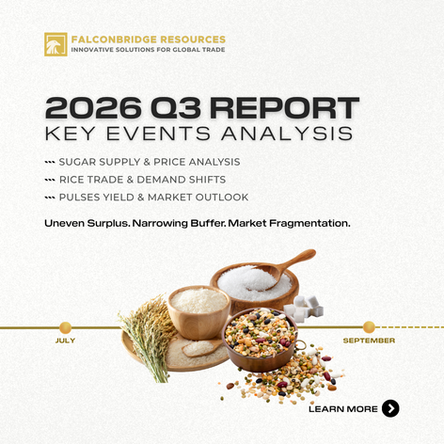 FALCONBRIDGE RESOURCES
INNOVATIVE SOLUTIONS FOR GLOBAL TRADE

2026 Q3 REPORT
KEY EVENTS ANALYSIS

SUGAR SUPPLY & PRICE ANALYSIS
RICE TRADE & DEMAND SHIFTS
PULSES YIELD & MARKET OUTLOOK

Uneven Surplus. Narrowing Buffer. Market Fragmentation.

JULY

SEPTEMBER

LEARN MORE